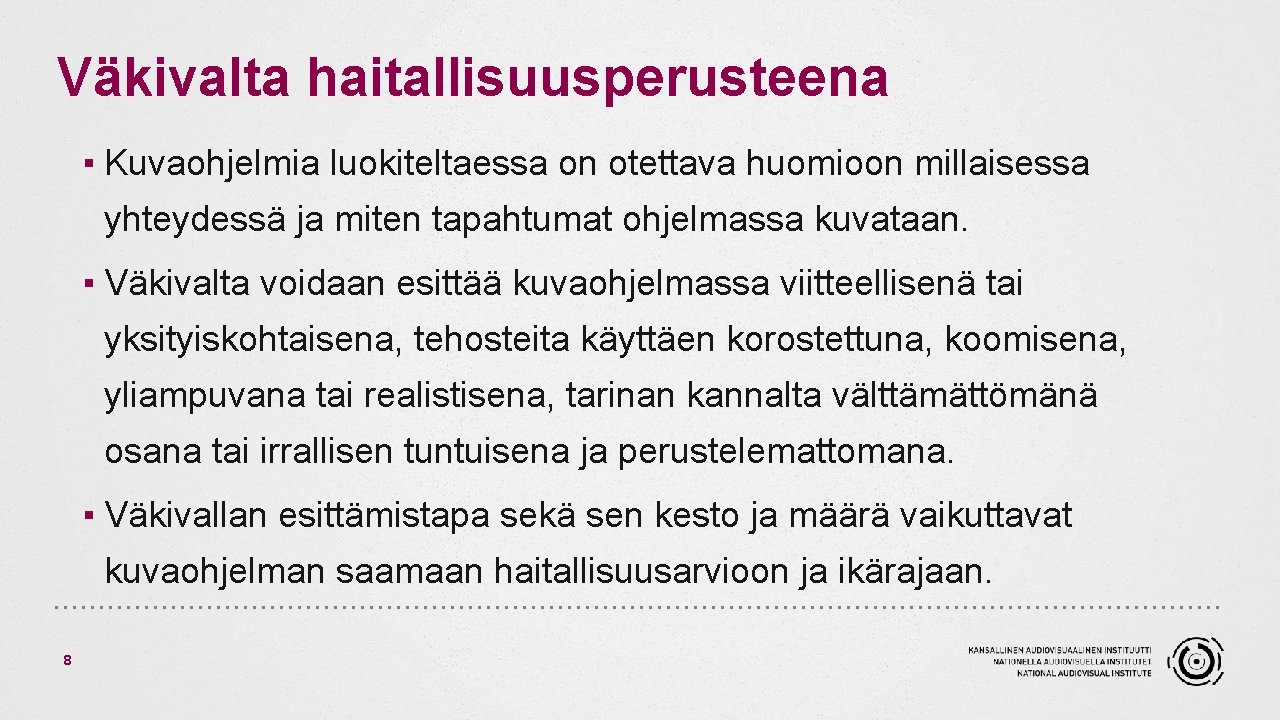 Väkivalta haitallisuusperusteena

▪ Kuvaohjelmia luokiteltaessa on otettava huomioon millaisessa yhteydessä ja miten tapahtumat ohjelmassa kuvataan.

▪ Väkivalta voidaan esittää kuvaohjelmassa viitteellisenä tai yksityiskohtaisena, tehosteita käyttäen korostettuna, koomisena, yliampuvana tai realistisena, tarinan kannalta välttämättömänä osana tai irrallisen tuntuisena ja perustelemattomana.

▪ Väkivallan esittämistapa sekä sen kesto ja määrä vaikuttavat kuvaohjelman saamaan haitallisuusarvioon ja ikärajaan.

8

KANSALLINEN AUDIOVISUAALINEN INSTITUUTTI
NATIONELLA AUDIOVISUELLA INSTITUTET
NATIONAL AUDIOVISUAL INSTITUTE